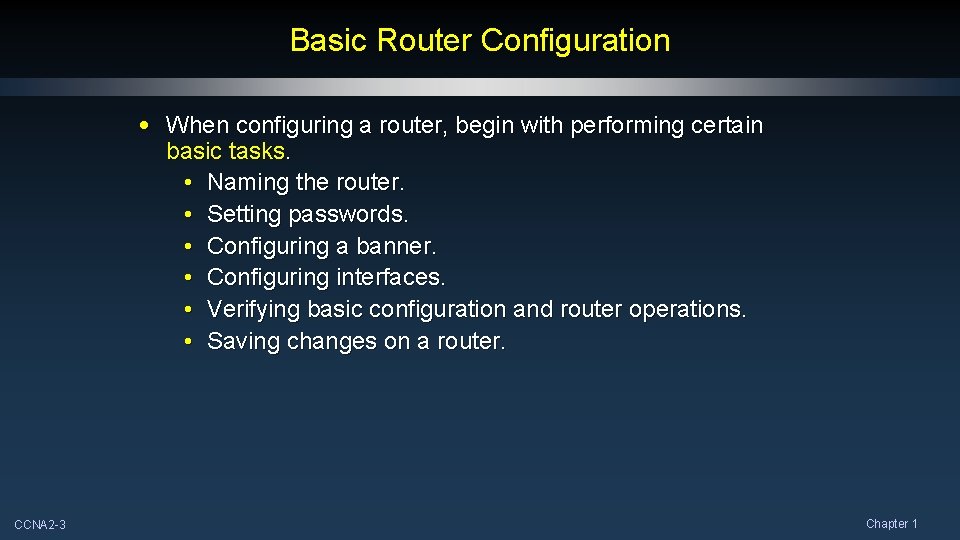 Basic Router Configuration

• When configuring a router, begin with performing certain basic tasks.
• Naming the router.
• Setting passwords.
• Configuring a banner.
• Configuring interfaces.
• Verifying basic configuration and router operations.
• Saving changes on a router.

CCNA2-3

Chapter 1